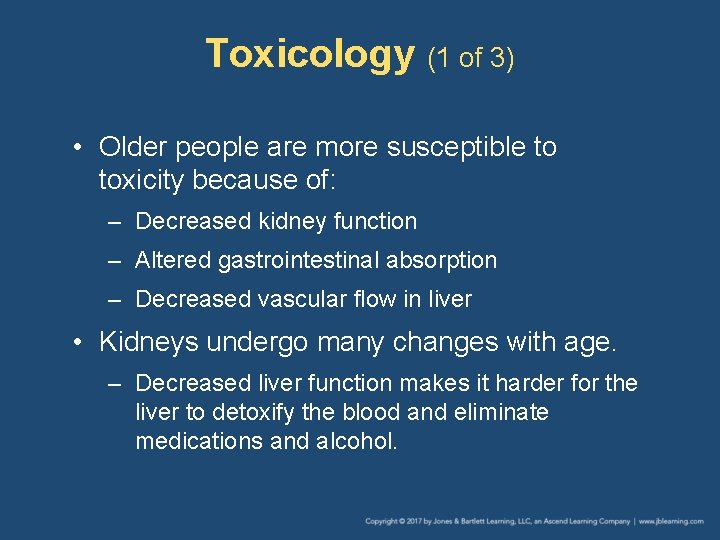 Toxicology (1 of 3)

• Older people are more susceptible to toxicity because of:

– Decreased kidney function

– Altered gastrointestinal absorption

– Decreased vascular flow in liver

• Kidneys undergo many changes with age.

– Decreased liver function makes it harder for the liver to detoxify the blood and eliminate medications and alcohol.

Copyright © 2017 by Jones & Bartlett Learning, LLC, an Ascend Learning Company | www.jblearning.com